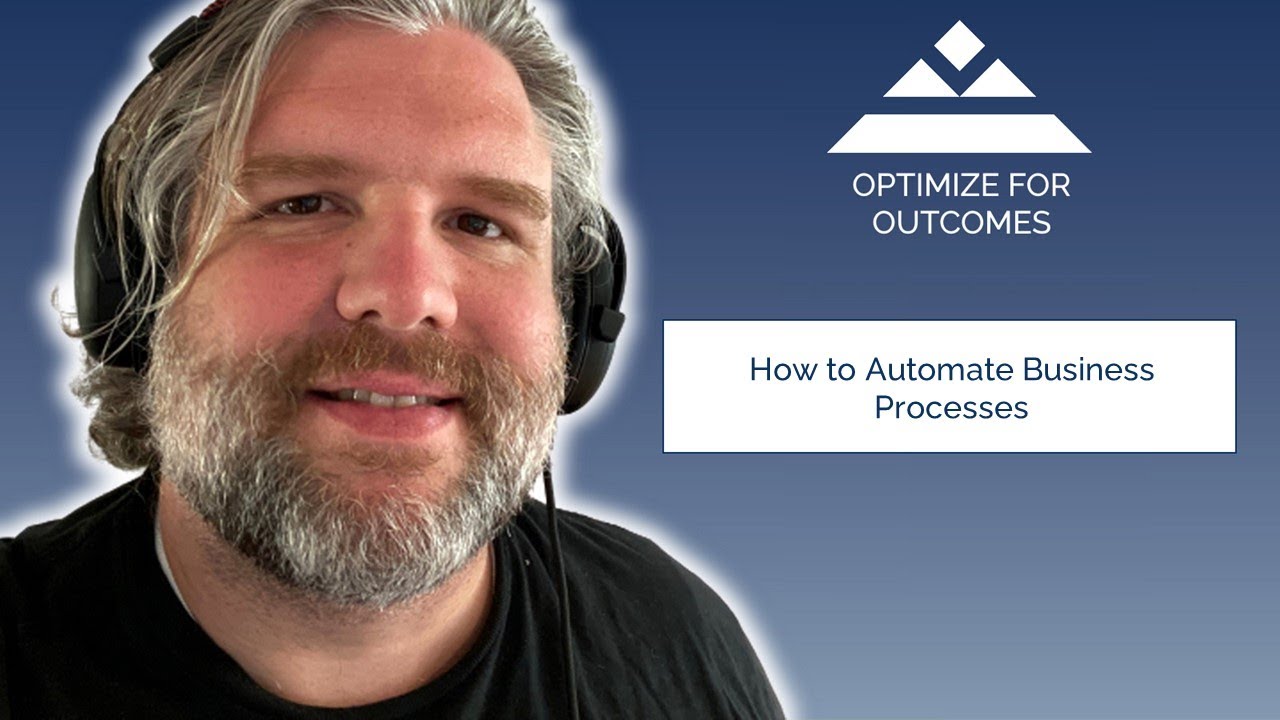 OPTIMIZE FOR OUTCOMES

How to Automate Business Processes